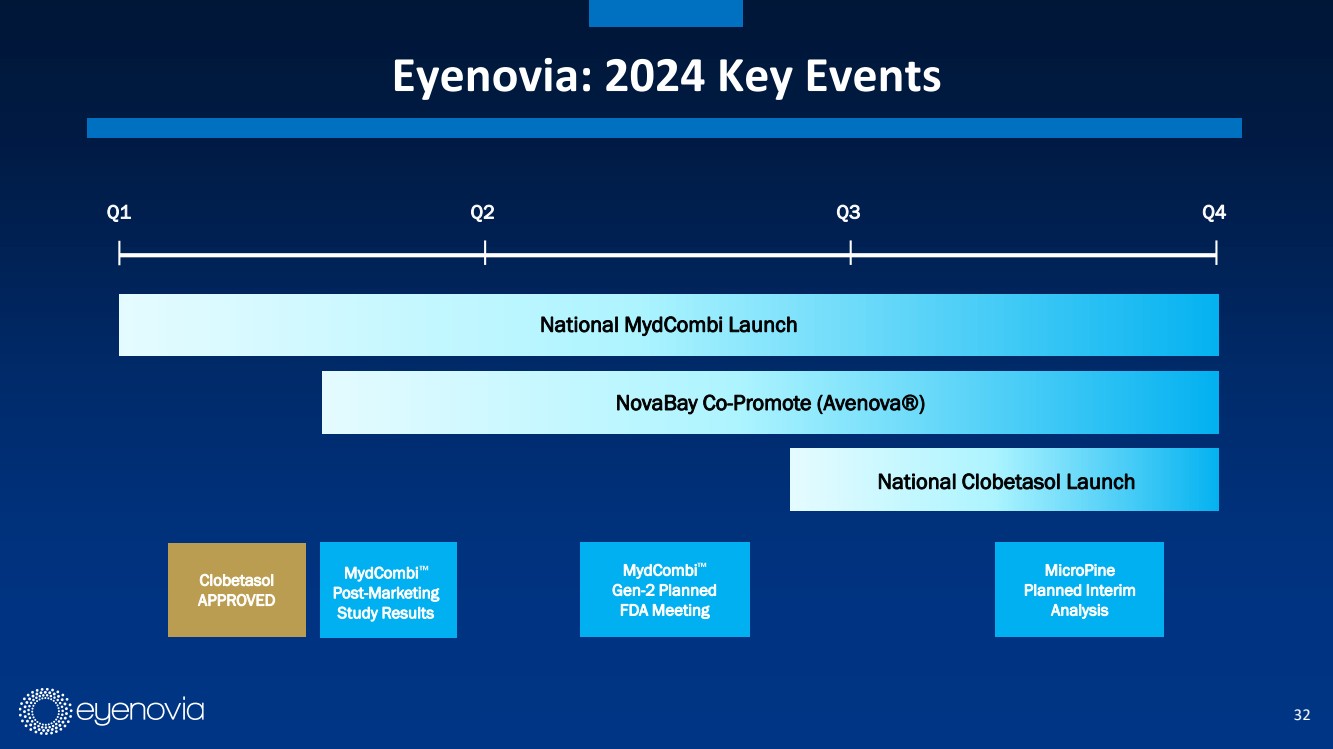 Eyenovia: 2024 Key Events

Q1 Q2 Q3 Q4

National MydCombi Launch

NovaBay Co-Promote (Avenova®)

National Clobetasol Launch

Clobetasol APPROVED

MydCombi™ Post-Marketing Study Results

MydCombi™ Gen-2 Planned FDA Meeting

MicroPine Planned Interim Analysis

eyenovia

32